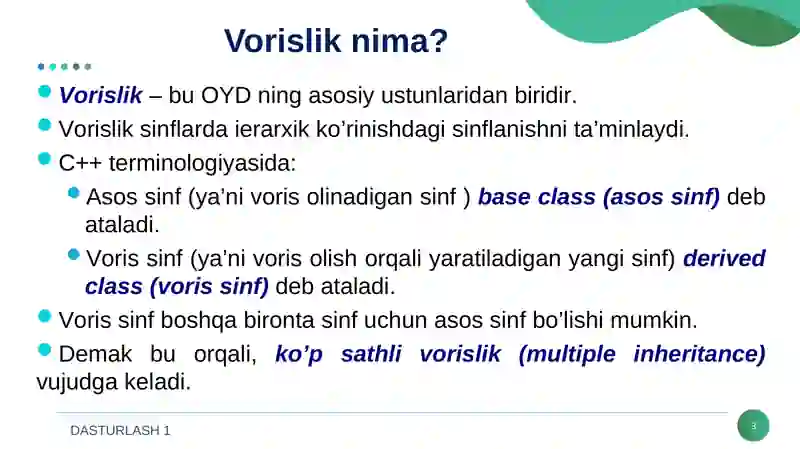 Vorislik nima?

Vorislik – bu OYD ning asosiy ustunlaridan biridir.

Vorislik sinflarda ierarxik ko’rinishdagi sinflanishni ta’minlaydi.

C++ terminologiyasida:

Asos sinf (ya’ni voris olinadigan sinf ) base class (asos sinf) deb ataladi.

Voris sinf (ya’ni voris olish orqali yaratiladigan yangi sinf) derived class (voris sinf) deb ataladi.

Voris sinf boshqa bironta sinf uchun asos sinf bo’lishi mumkin.

Demak bu orqali, ko’p sathli vorislik (multiple inheritance) vujudga keladi.

DASTURLASH 1

3